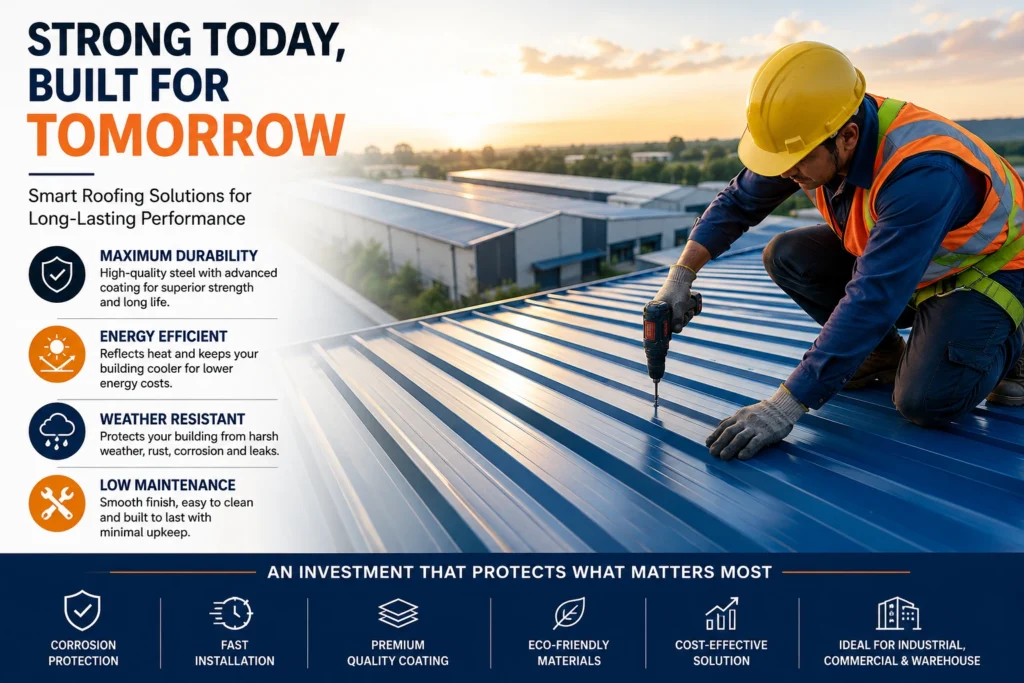 STRONG TODAY, BUILT FOR TOMORROW

Smart Roofing Solutions for Long-Lasting Performance

MAXIMUM DURABILITY
High-quality steel with advanced coating for superior strength and long life.

ENERGY EFFICIENT
Reflects heat and keeps your building cooler for lower energy costs.

WEATHER RESISTANT
Protects your building from harsh weather, rust, corrosion and leaks.

LOW MAINTENANCE
Smooth finish, easy to clean and built to last with minimal upkeep.

AN INVESTMENT THAT PROTECTS WHAT MATTERS MOST

CORROSION PROTECTION

FAST INSTALLATION

PREMIUM QUALITY COATING

ECO-FRIENDLY MATERIALS

COST-EFFECTIVE SOLUTION

IDEAL FOR INDUSTRIAL, COMMERCIAL & WAREHOUSE